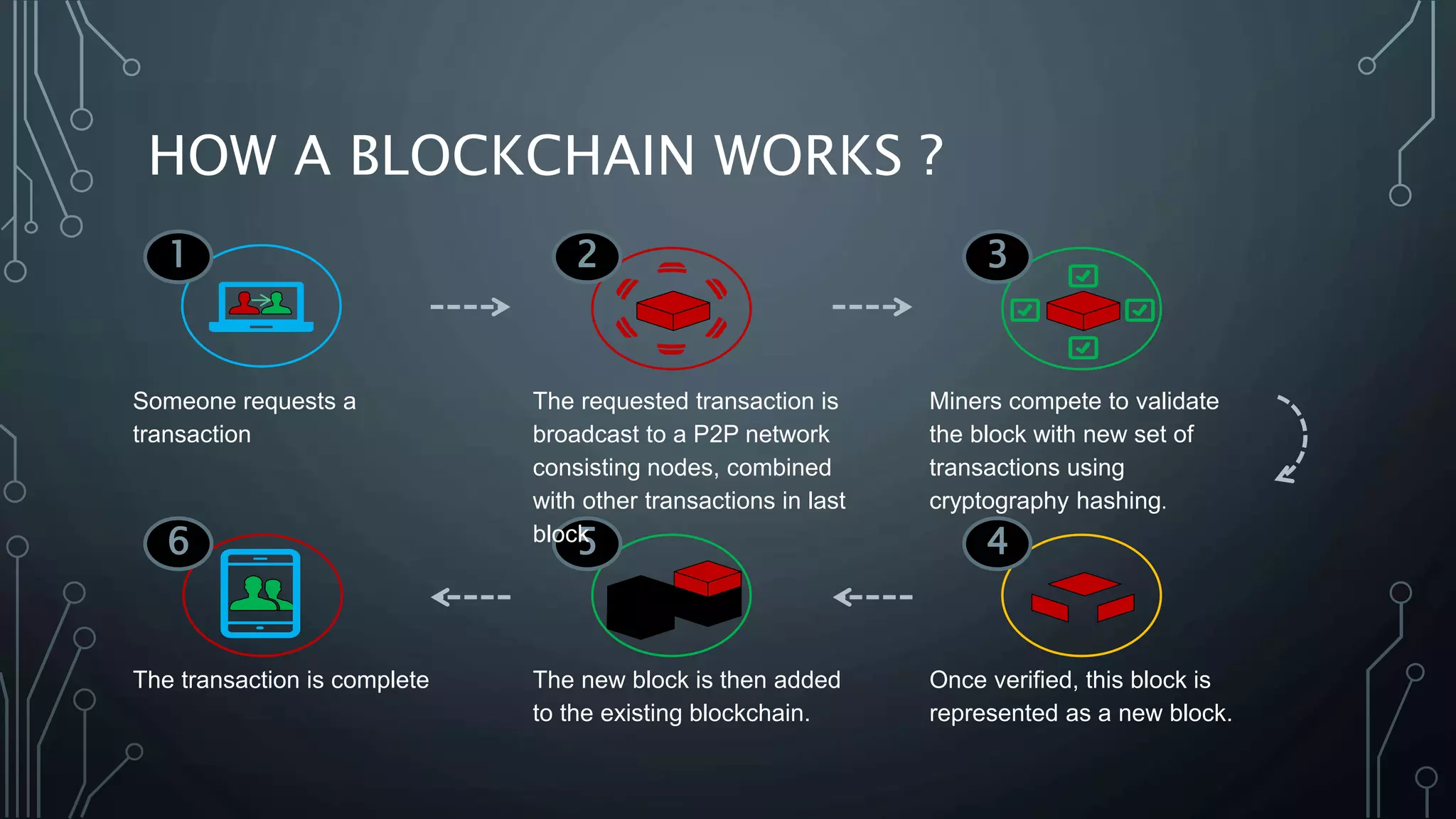 HOW A BLOCKCHAIN WORKS ?

1

Someone requests a transaction

2

The requested transaction is broadcast to a P2P network consisting nodes, combined with other transactions in last block

3

Miners compete to validate the block with new set of transactions using cryptography hashing.

4

Once verified, this block is represented as a new block.

5

The new block is then added to the existing blockchain.

6

The transaction is complete